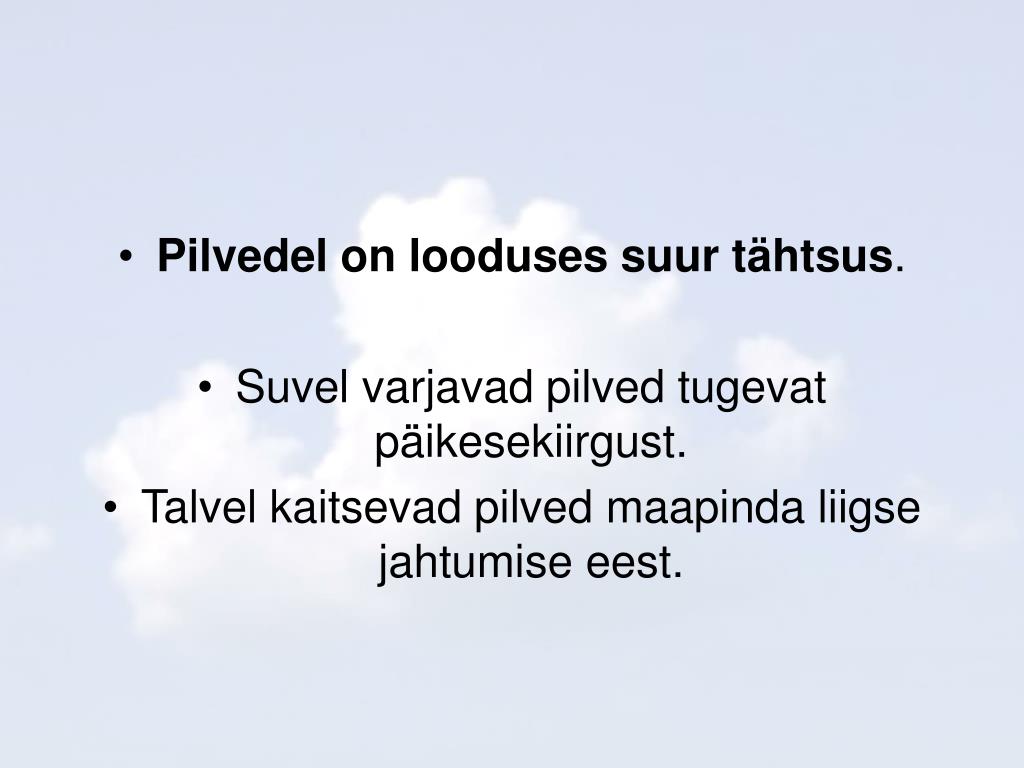 • Pilvedel on looduses suur tähtsus.

• Suvel varjavad pilved tugevat päikesekiirgust.
• Talvel kaitsevad pilved maapinda liigse jahtumise eest.